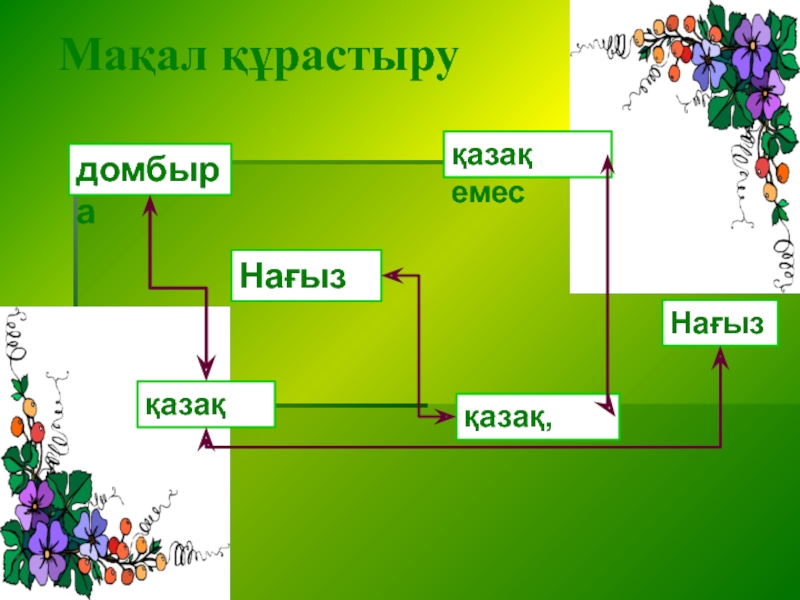 Мақал құрастыру

домбыра

қазақ емес

Нағыз

Нағыз

қазақ

қазақ,